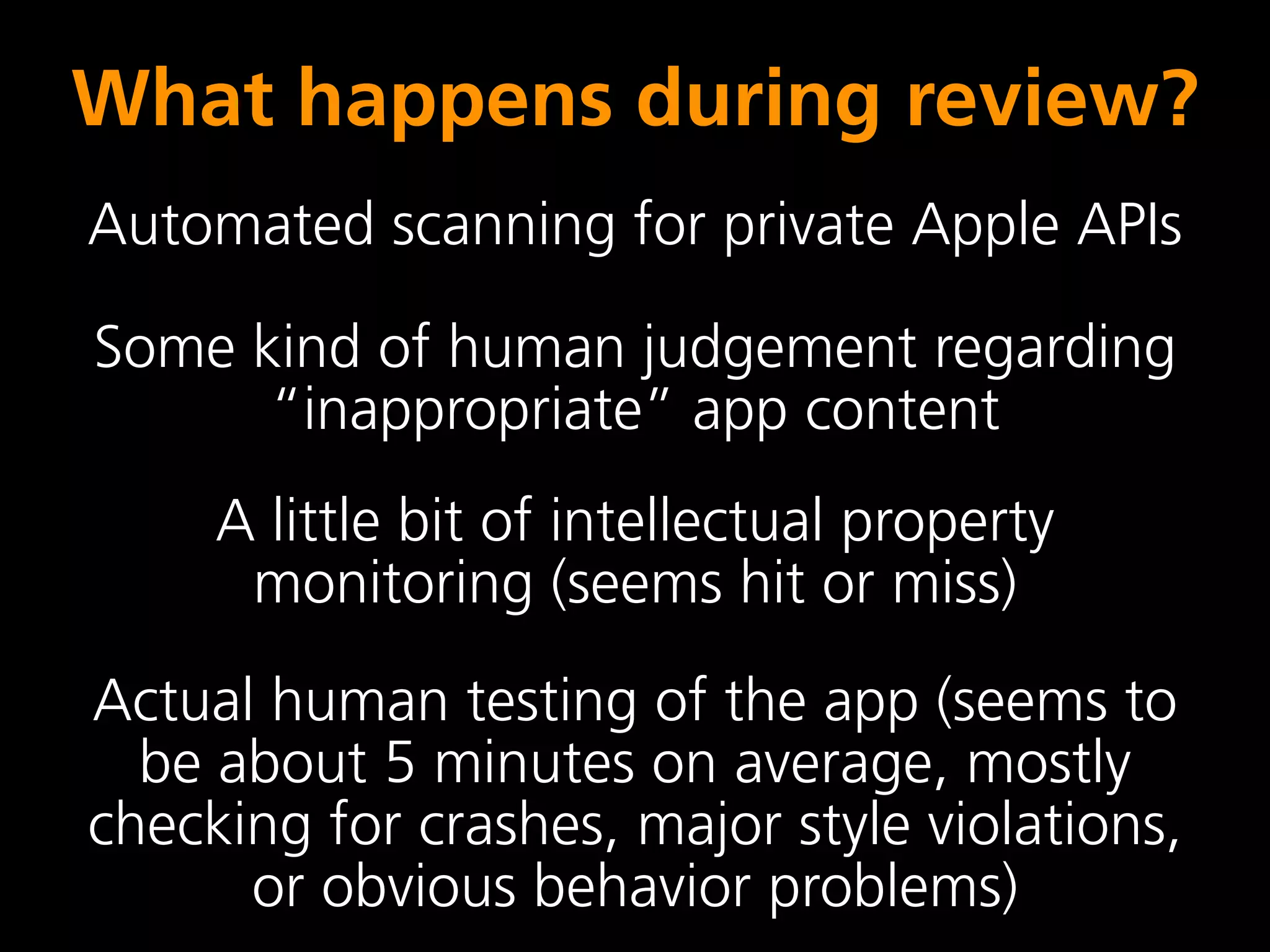 What happens during review?

Automated scanning for private Apple APIs

Some kind of human judgement regarding “inappropriate” app content

A little bit of intellectual property monitoring (seems hit or miss)

Actual human testing of the app (seems to be about 5 minutes on average, mostly checking for crashes, major style violations, or obvious behavior problems)